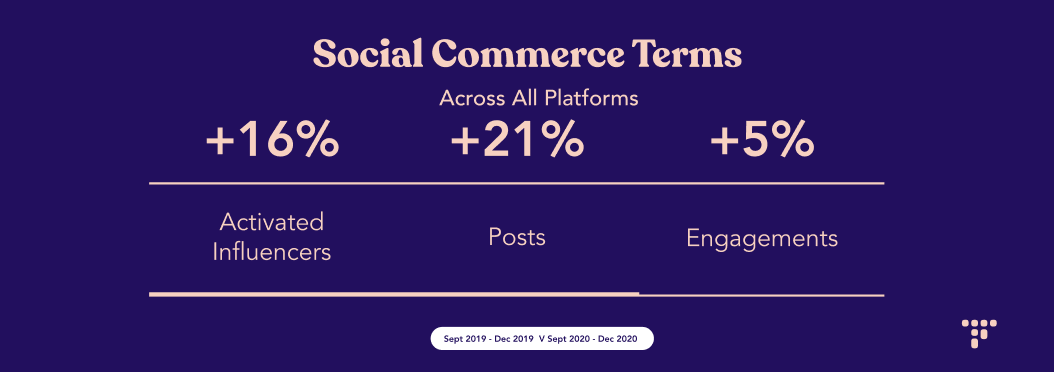 Social Commerce Terms

Across All Platforms

| +16% | +21% | +5% |
|---|---|---|
| Activated Influencers | Posts | Engagements |

Sept 2019 - Dec 2019 V Sept 2020 - Dec 2020